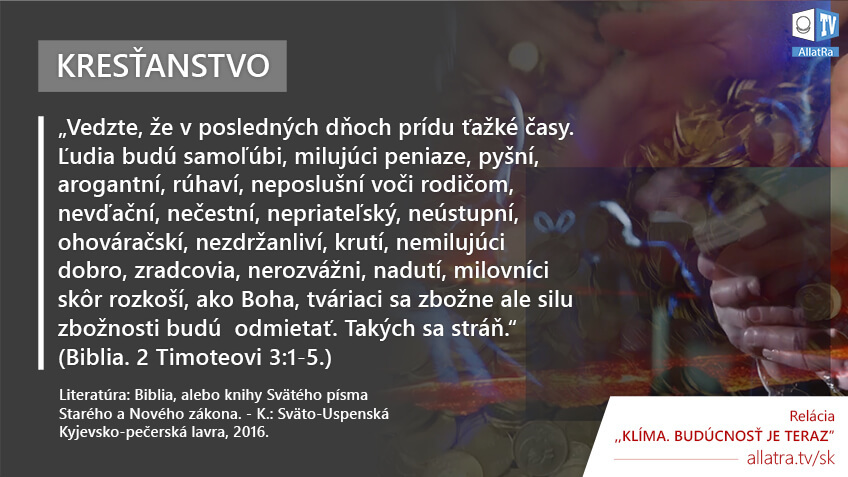 TV
AllatRa

KRESŤANSTVO

„Vedzte, že v posledných dňoch prídu ťažké časy. Ľudia budú samoľúbi, milujúci peniaze, pyšní, arogantní, rúhaví, neposlušní voči rodičom, nevďační, nečestní, nepriateľský, neústupní, ohováračskí, nezdržanliví, krutí, nemilujúci dobro, zradcovia, nerozvážni, nadutí, milovníci skôr rozkoší, ako Boha, tváriaci sa zbožne ale silu zbožnosti budú  odmietať. Takých sa stráň.“ (Biblia. 2 Timoteovi 3:1-5.)

Literatúra: Biblia, alebo knihy Svätého písma Starého a Nového zákona. - K.: Sväto-Uspenská Kyjevsko-pečerská lavra, 2016.

Relácia
„KLÍMA. BUDÚCNOSŤ JE TERAZ“
allatra.tv/sk